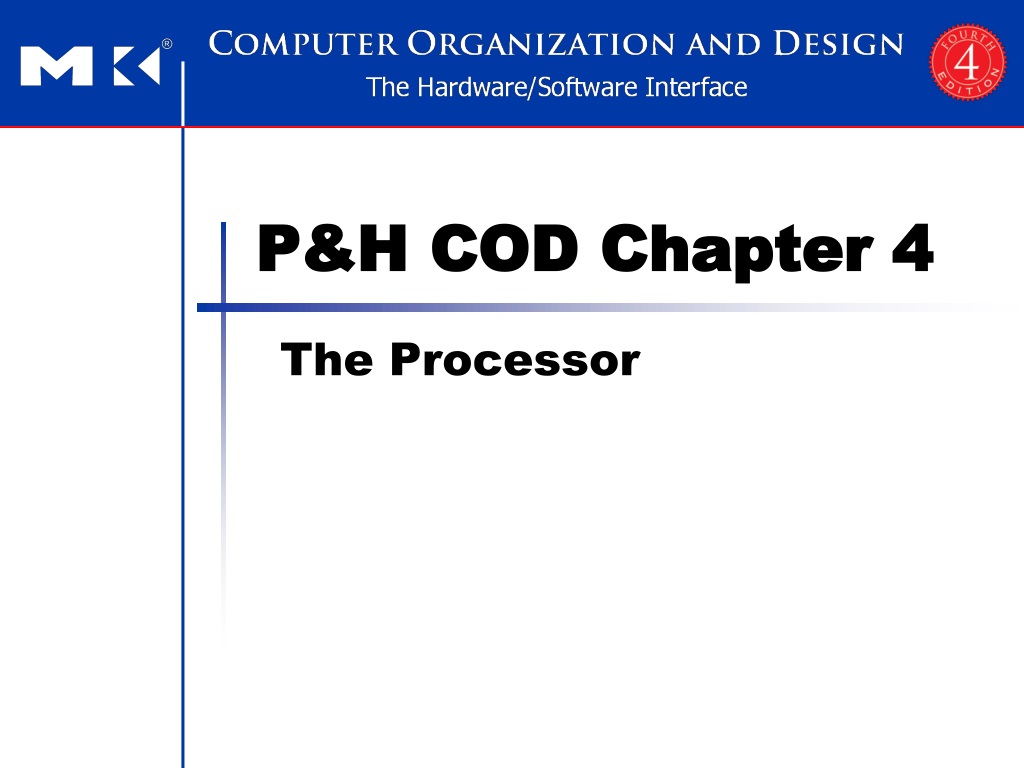 MK®

COMPUTER ORGANIZATION AND DESIGN
The Hardware/Software Interface

FOURTH 4 EDITION

P&H COD Chapter 4

The Processor